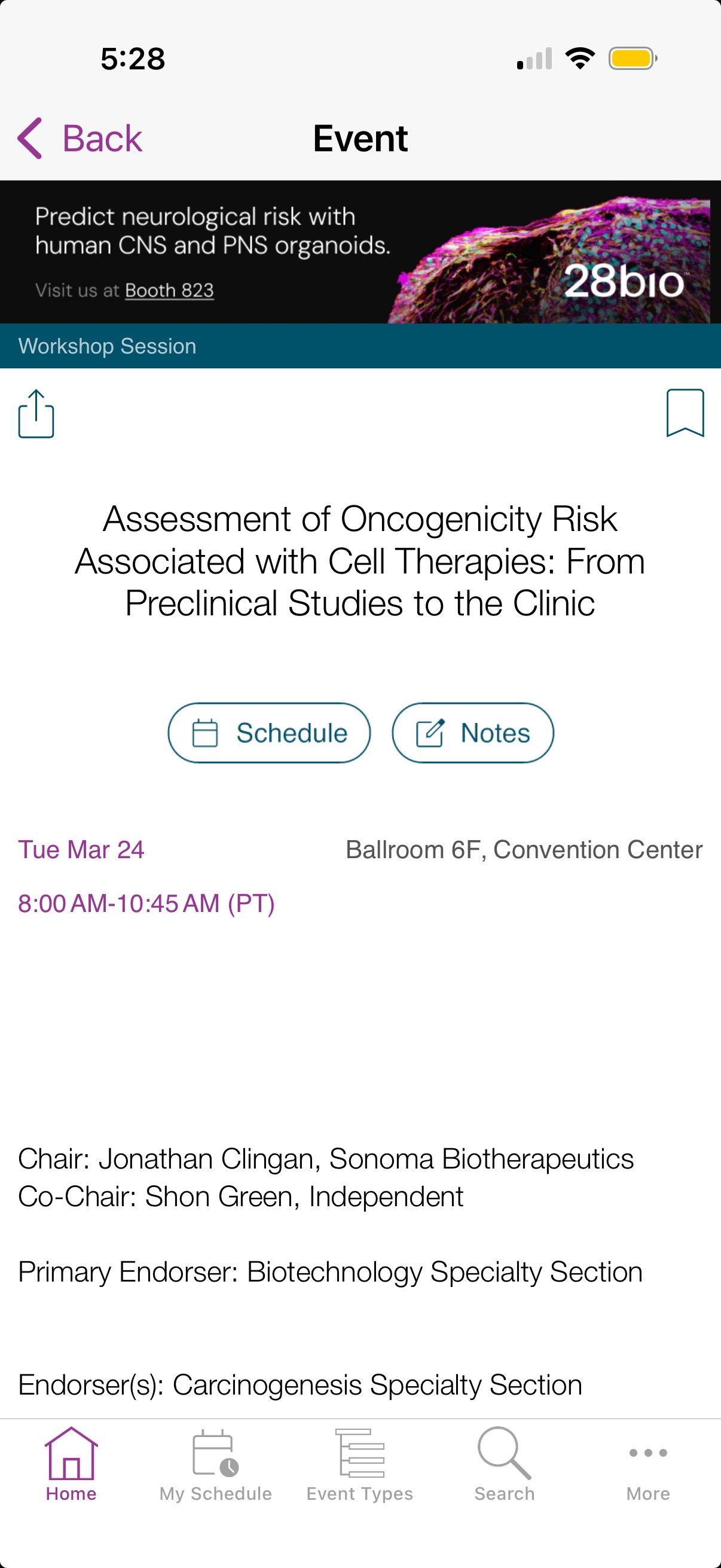 5:28

Back

Event

Predict neurological risk with human CNS and PNS organoids.

Visit us at Booth 823

28bio

Workshop Session

Assessment of Oncogenicity Risk Associated with Cell Therapies: From Preclinical Studies to the Clinic

Schedule

Notes

Tue Mar 24

Ballroom 6F, Convention Center

8:00 AM-10:45 AM (PT)

Chair: Jonathan Clingan, Sonoma Biotherapeutics
Co-Chair: Shon Green, Independent

Primary Endorser: Biotechnology Specialty Section

Endorser(s): Carcinogenesis Specialty Section

Home

My Schedule

Event Types

Search

More